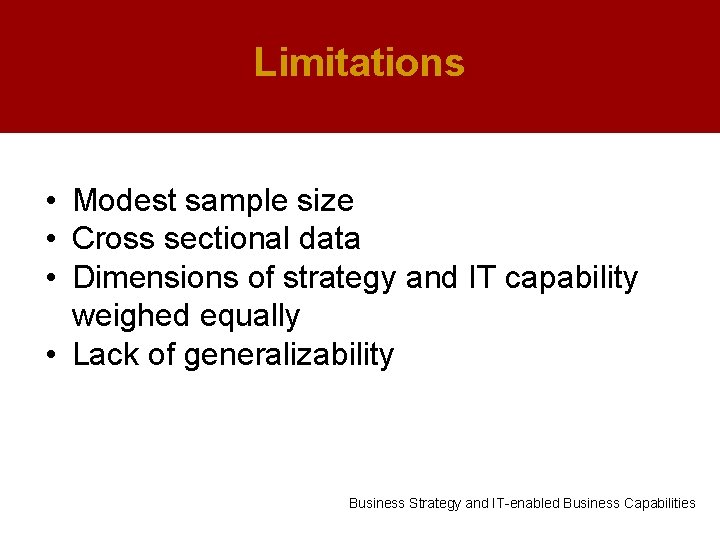 Limitations

• Modest sample size
• Cross sectional data
• Dimensions of strategy and IT capability weighed equally
• Lack of generalizability

Business Strategy and IT-enabled Business Capabilities